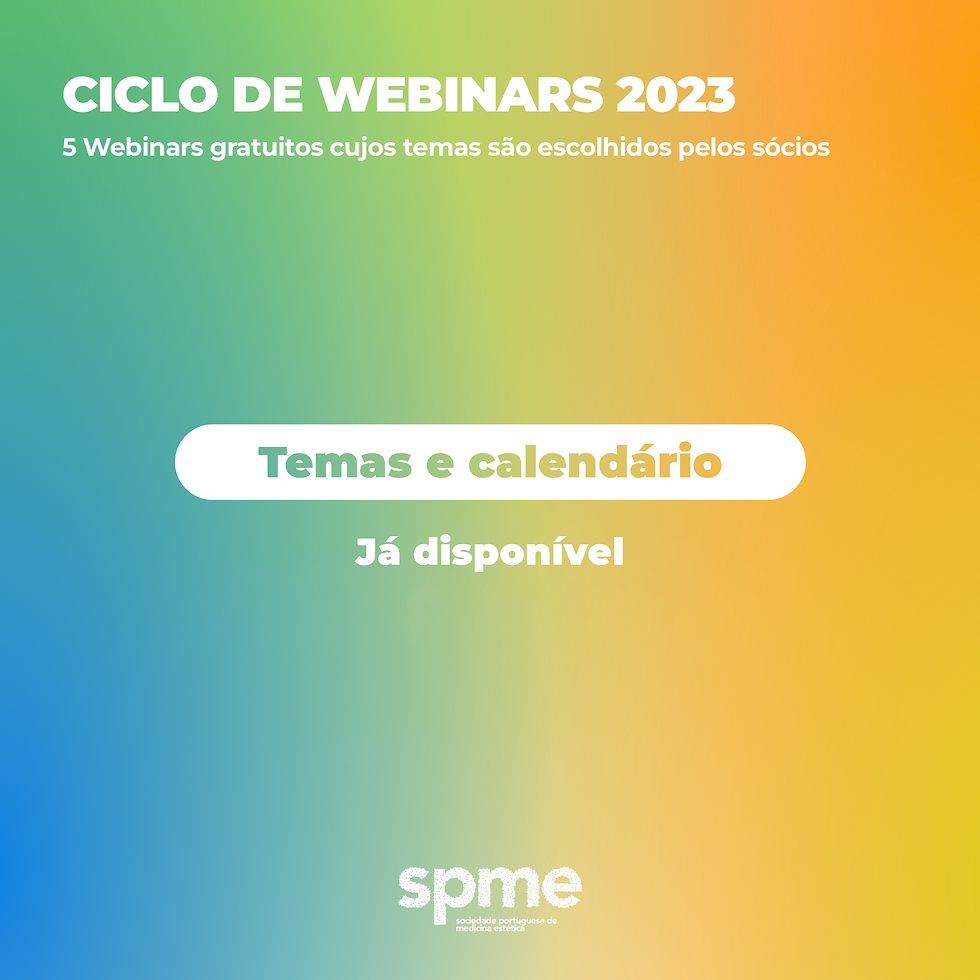 CICLO DE WEBINARS 2023
5 Webinars gratuitos cujos temas são escolhidos pelos sócios

Temas e calendário

Já disponível

spme
sociedade portuguesa de medicina estética